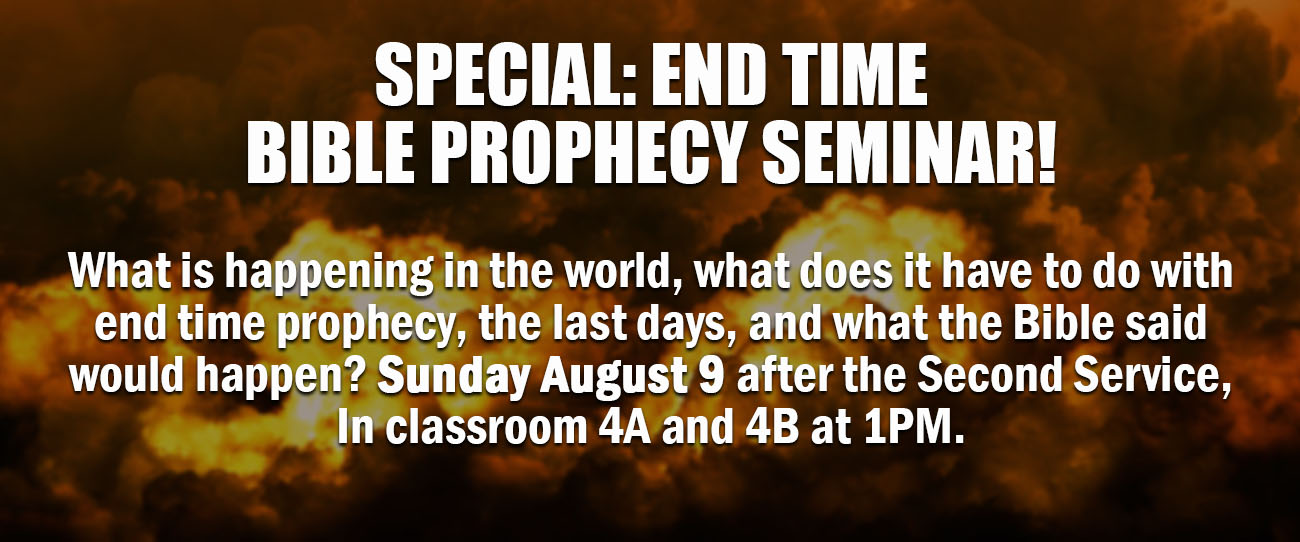 SPECIAL: END TIME
BIBLE PROPHECY SEMINAR!

What is happening in the world, what does it have to do with end time prophecy, the last days, and what the Bible said would happen? Sunday August 9 after the Second Service, In classroom 4A and 4B at 1PM.